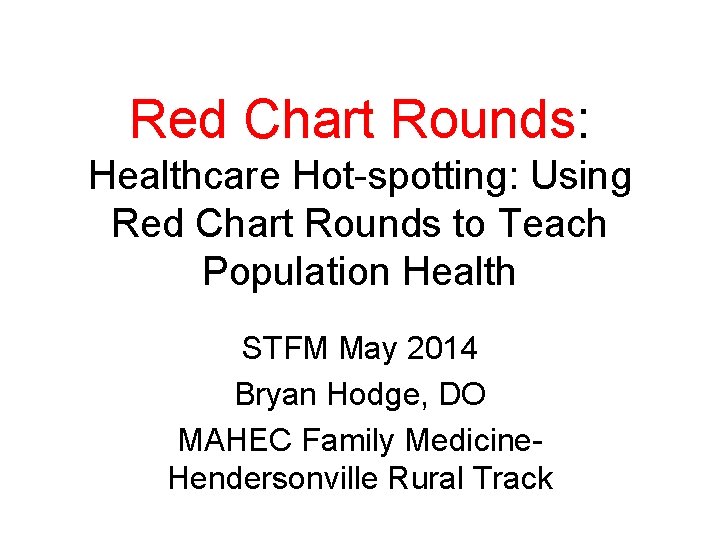 Red Chart Rounds:
Healthcare Hot-spotting: Using Red Chart Rounds to Teach Population Health

STFM May 2014

Bryan Hodge, DO

MAHEC Family Medicine-Hendersonville Rural Track